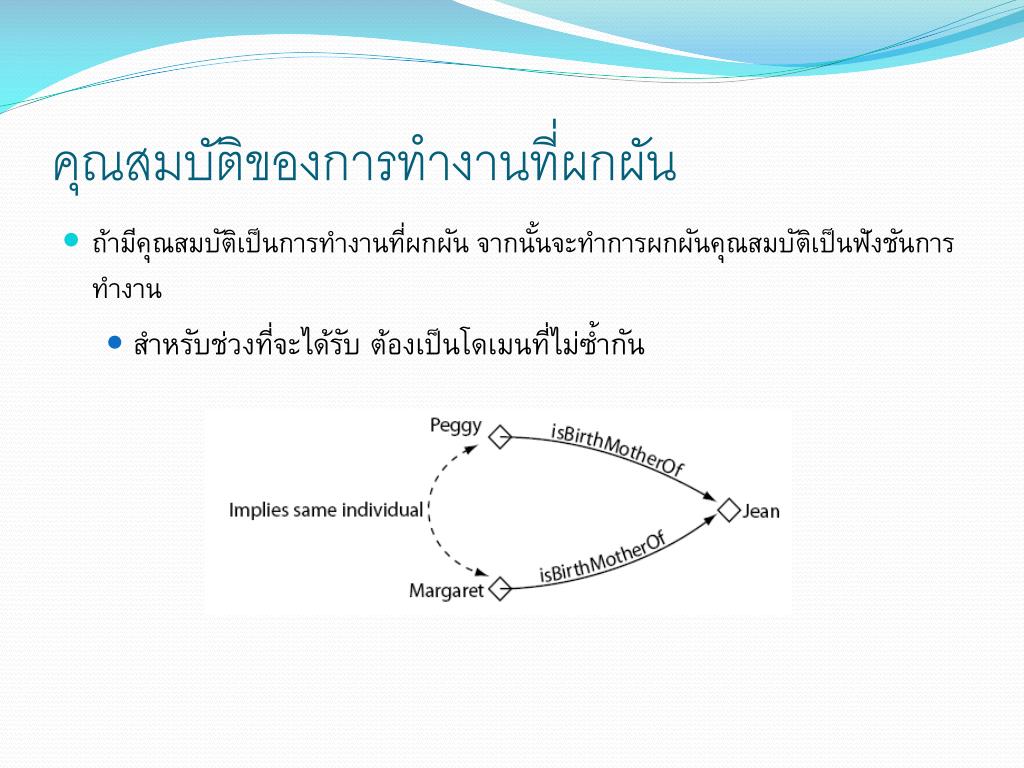 คุณสมบัติของการทำงานที่ผกผัน

ถ้ามีคุณสมบัติเป็นการทำงานที่ผกผัน จากนั้นจะทำการผกผันคุณสมบัติเป็นฟังชันการทำงาน

สำหรับช่วงที่จะได้รับ ต้องเป็นโดเมนที่ไม่ซ้ำกัน

Peggy
isBirthMotherOf
Implies same individual
Jean
isBirthMotherOf
Margaret